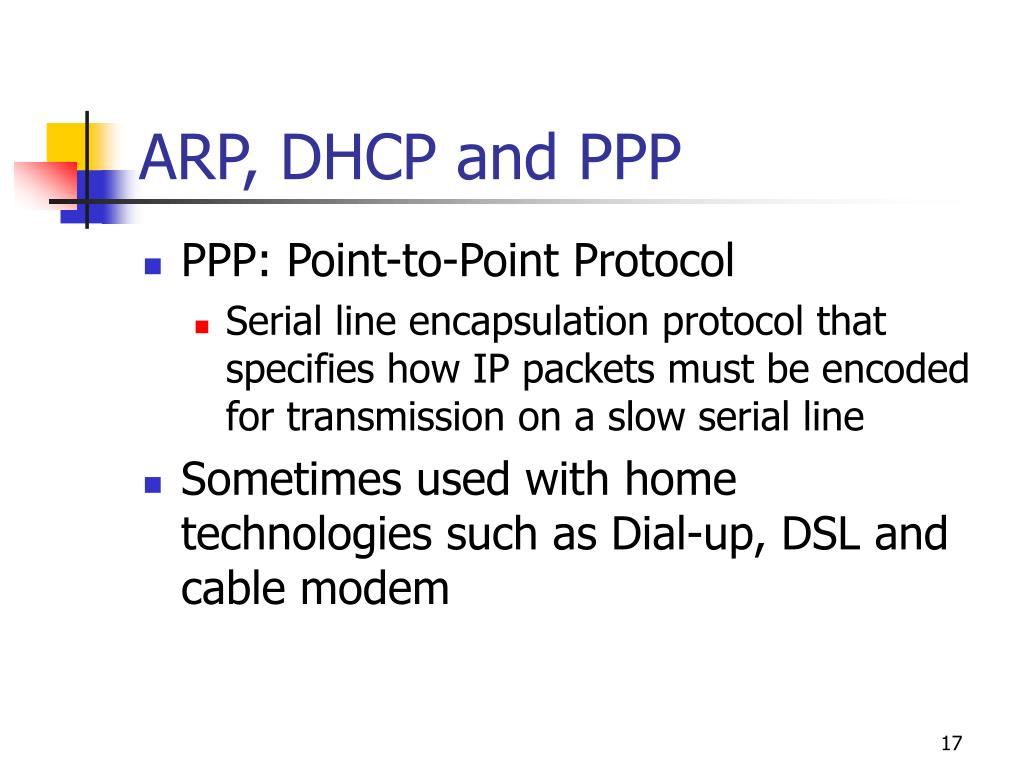 ARP, DHCP and PPP

PPP: Point-to-Point Protocol

Serial line encapsulation protocol that specifies how IP packets must be encoded for transmission on a slow serial line

Sometimes used with home technologies such as Dial-up, DSL and cable modem

17